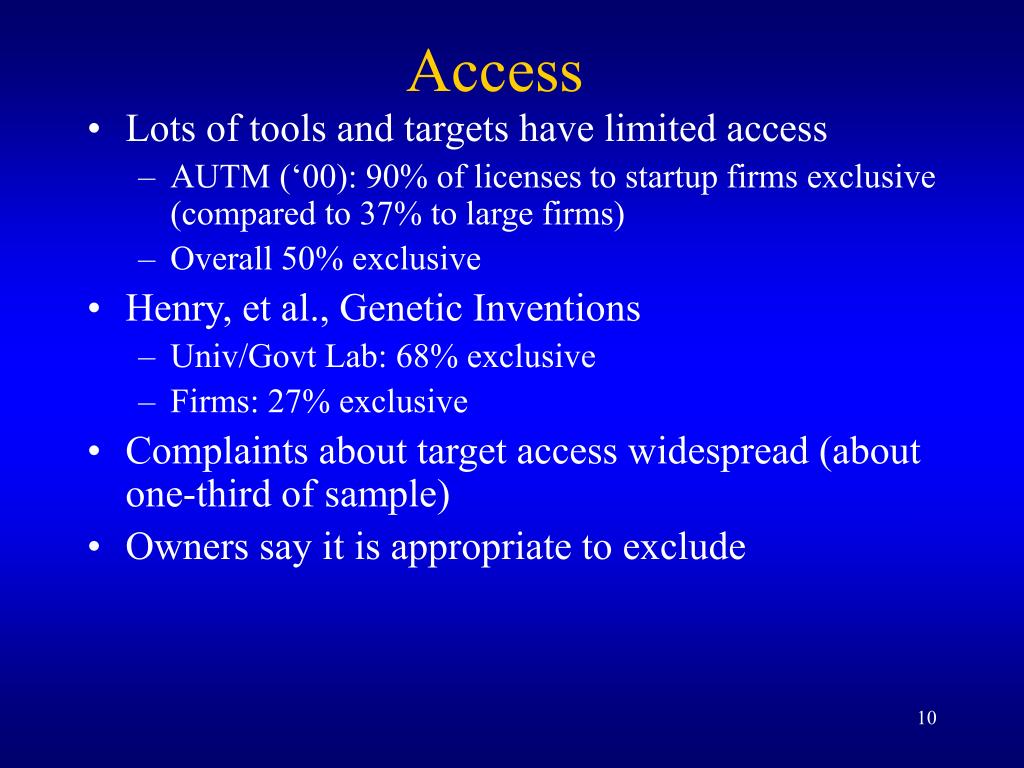 Access

• Lots of tools and targets have limited access
  – AUTM (‘00): 90% of licenses to startup firms exclusive (compared to 37% to large firms)
  – Overall 50% exclusive
• Henry, et al., Genetic Inventions
  – Univ/Govt Lab: 68% exclusive
  – Firms: 27% exclusive
• Complaints about target access widespread (about one-third of sample)
• Owners say it is appropriate to exclude

10